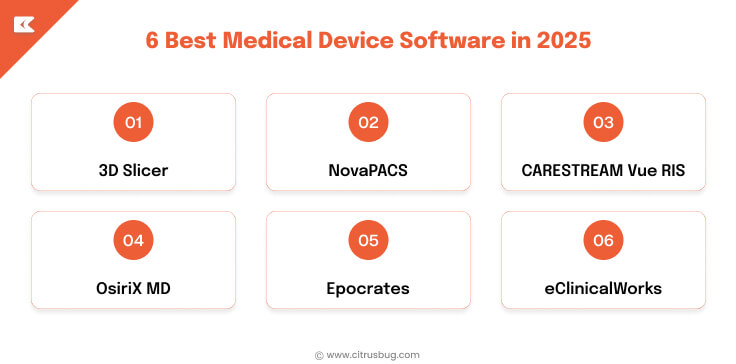 6 Best Medical Device Software in 2025

01
3D Slicer

02
NovaPACS

03
CARESTREAM Vue RIS

04
OsiriX MD

05
Epocrates

06
eClinicalWorks

© www.citrusbug.com